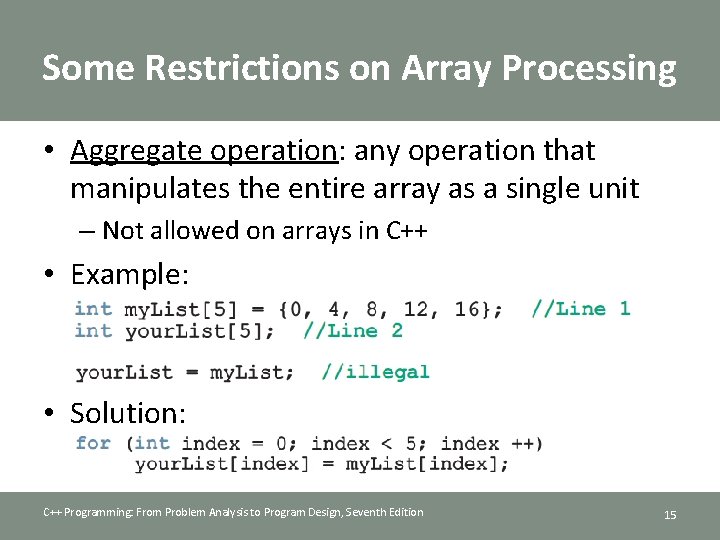 Some Restrictions on Array Processing

• Aggregate operation: any operation that manipulates the entire array as a single unit

– Not allowed on arrays in C++

• Example:

int myList[5] = {0, 4, 8, 12, 16};  //Line 1
int yourList[5];  //Line 2

yourList = myList;  //illegal

• Solution:

for (int index = 0; index < 5; index ++)
    yourList[index] = myList[index];

C++ Programming: From Problem Analysis to Program Design, Seventh Edition

15